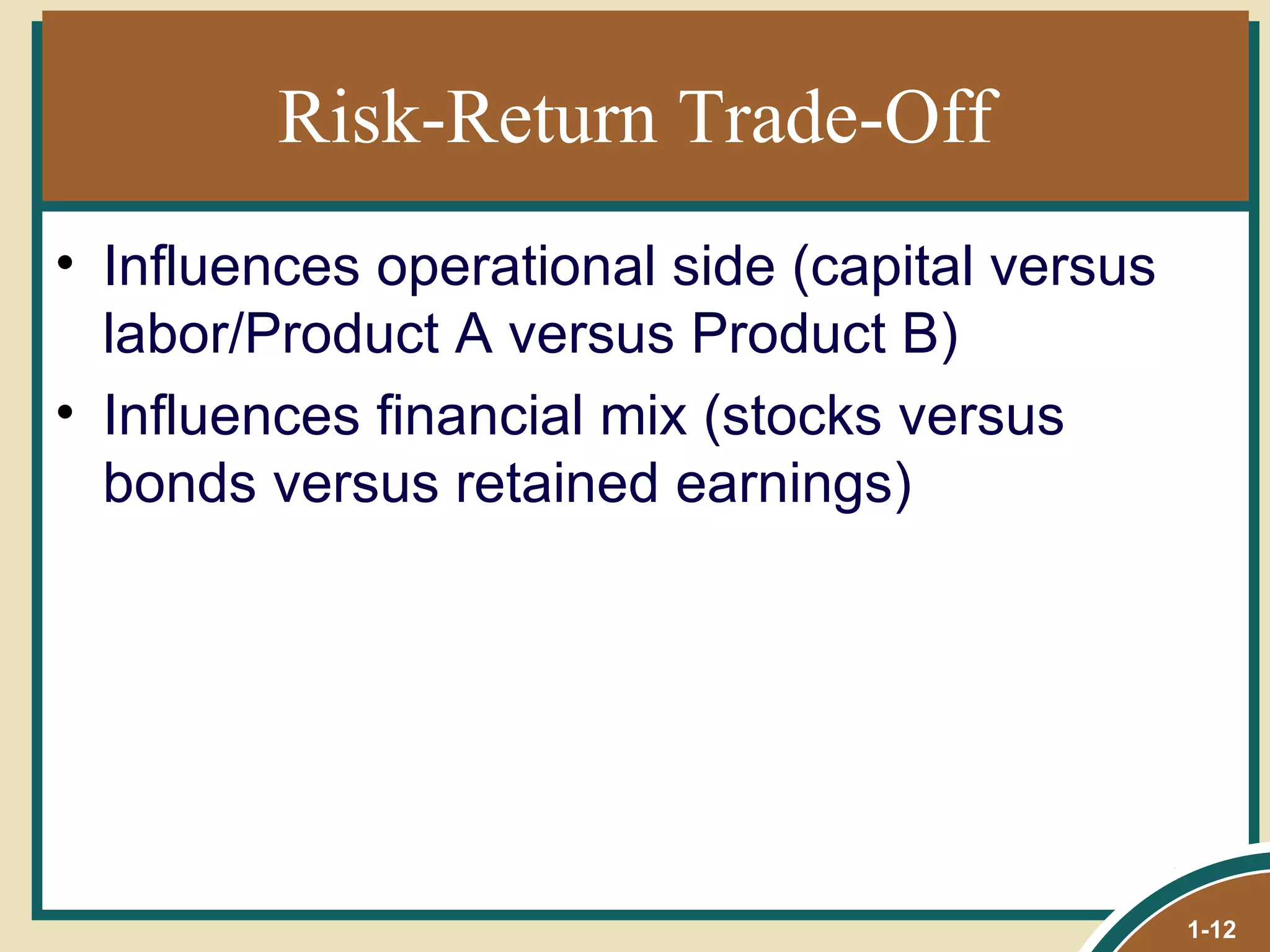 Risk-Return Trade-Off

• Influences operational side (capital versus labor/Product A versus Product B)
• Influences financial mix (stocks versus bonds versus retained earnings)

1-12